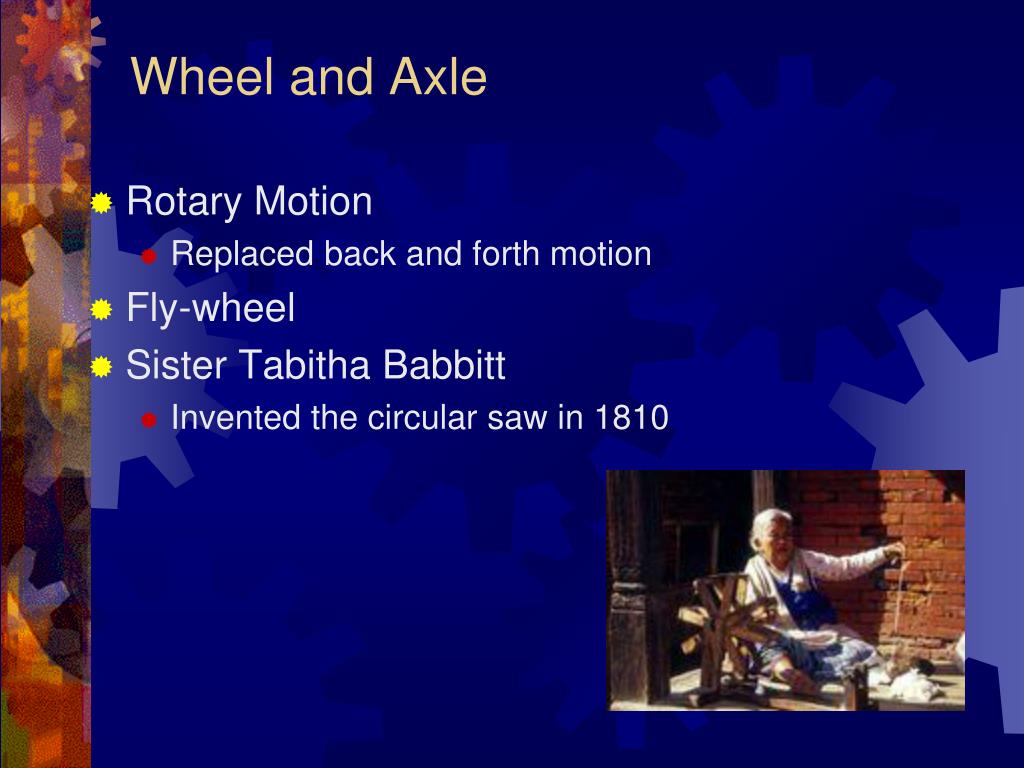 Wheel and Axle

Rotary Motion
Replaced back and forth motion
Fly-wheel
Sister Tabitha Babbitt
Invented the circular saw in 1810